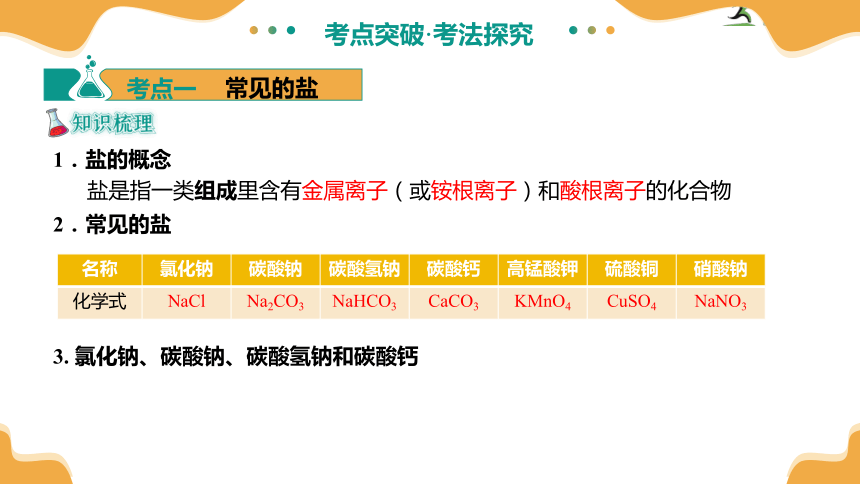 考点突破·考法探究

考点一　常见的盐

知识梳理

1．盐的概念

盐是指一类组成里含有金属离子（或铵根离子）和酸根离子的化合物

2．常见的盐

| 名称 | 氯化钠 | 碳酸钠 | 碳酸氢钠 | 碳酸钙 | 高锰酸钾 | 硫酸铜 | 硝酸钠 |
|---|---|---|---|---|---|---|---|
| 化学式 | $NaCl$ | $Na_2CO_3$ | $NaHCO_3$ | $CaCO_3$ | $KMnO_4$ | $CuSO_4$ | $NaNO_3$ |

3. 氯化钠、碳酸钠、碳酸氢钠和碳酸钙